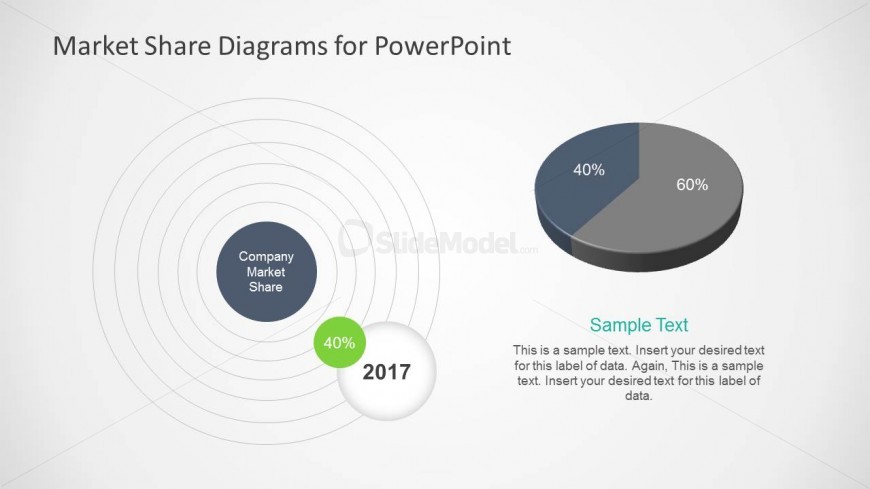 Market Share Diagrams for PowerPoint

Company Market Share

40%

2017

SlideModel.com

40%

60%

Sample Text

This is a sample text. Insert your desired text for this label of data. Again, This is a sample text. Insert your desired text for this label of data.